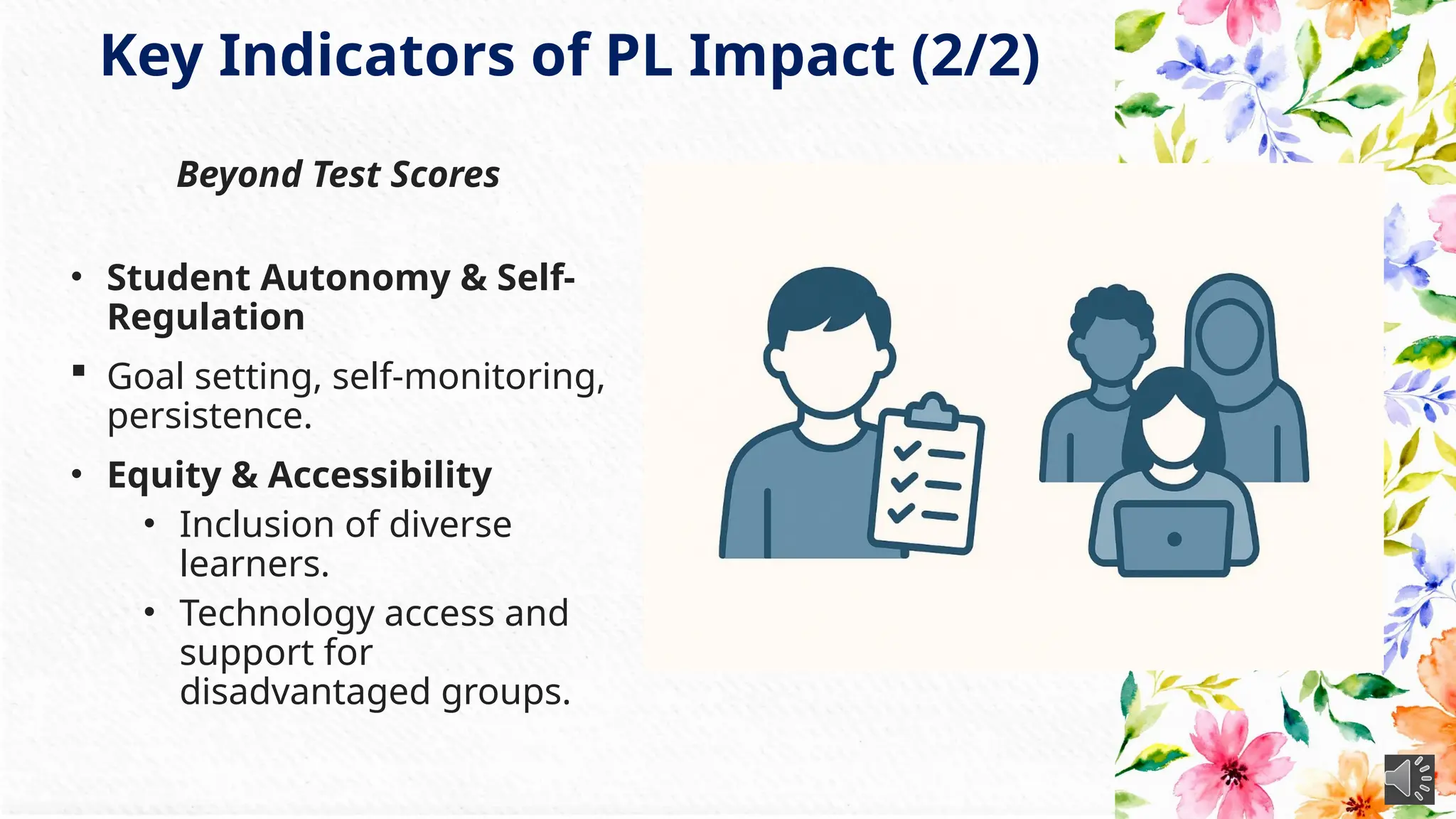 Key Indicators of PL Impact (2/2)

Beyond Test Scores

• Student Autonomy & Self-Regulation

▪ Goal setting, self-monitoring, persistence.

• Equity & Accessibility

• Inclusion of diverse learners.

• Technology access and support for disadvantaged groups.